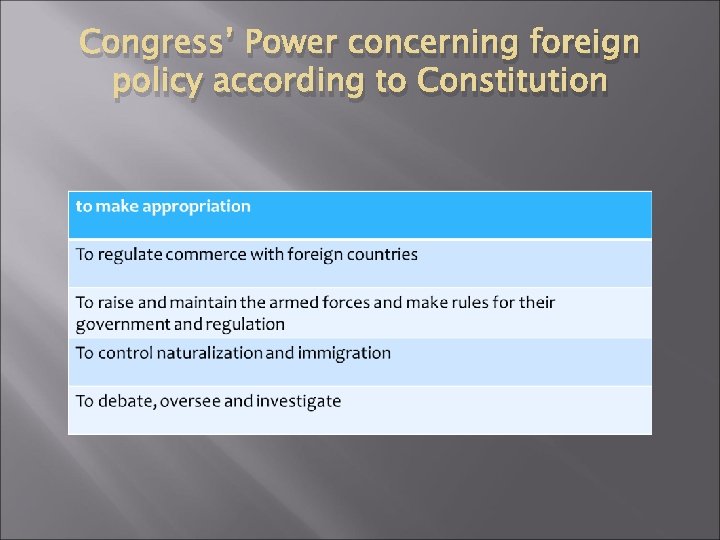 Congress' Power concerning foreign policy according to Constitution

| to make appropriation |
|---|
| To regulate commerce with foreign countries |
| To raise and maintain the armed forces and make rules for their government and regulation |
| To control naturalization and immigration |
| To debate, oversee and investigate |